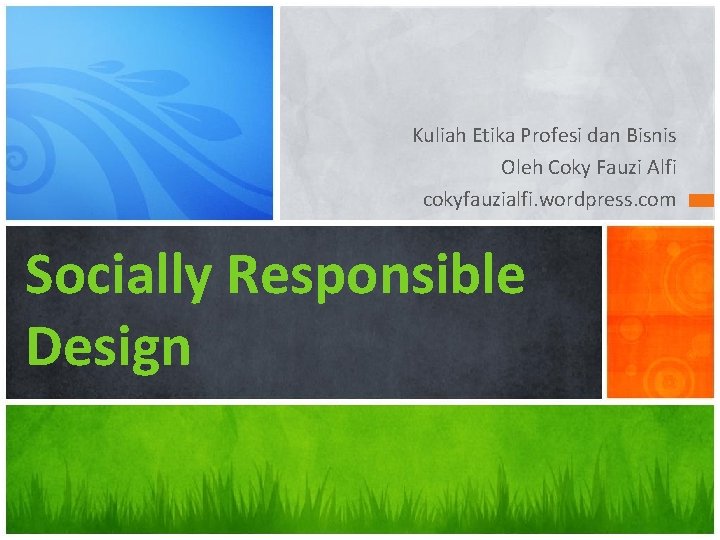 Kuliah Etika Profesi dan Bisnis
Oleh Coky Fauzi Alfi
cokyfauzialfi.wordpress.com

Socially Responsible Design